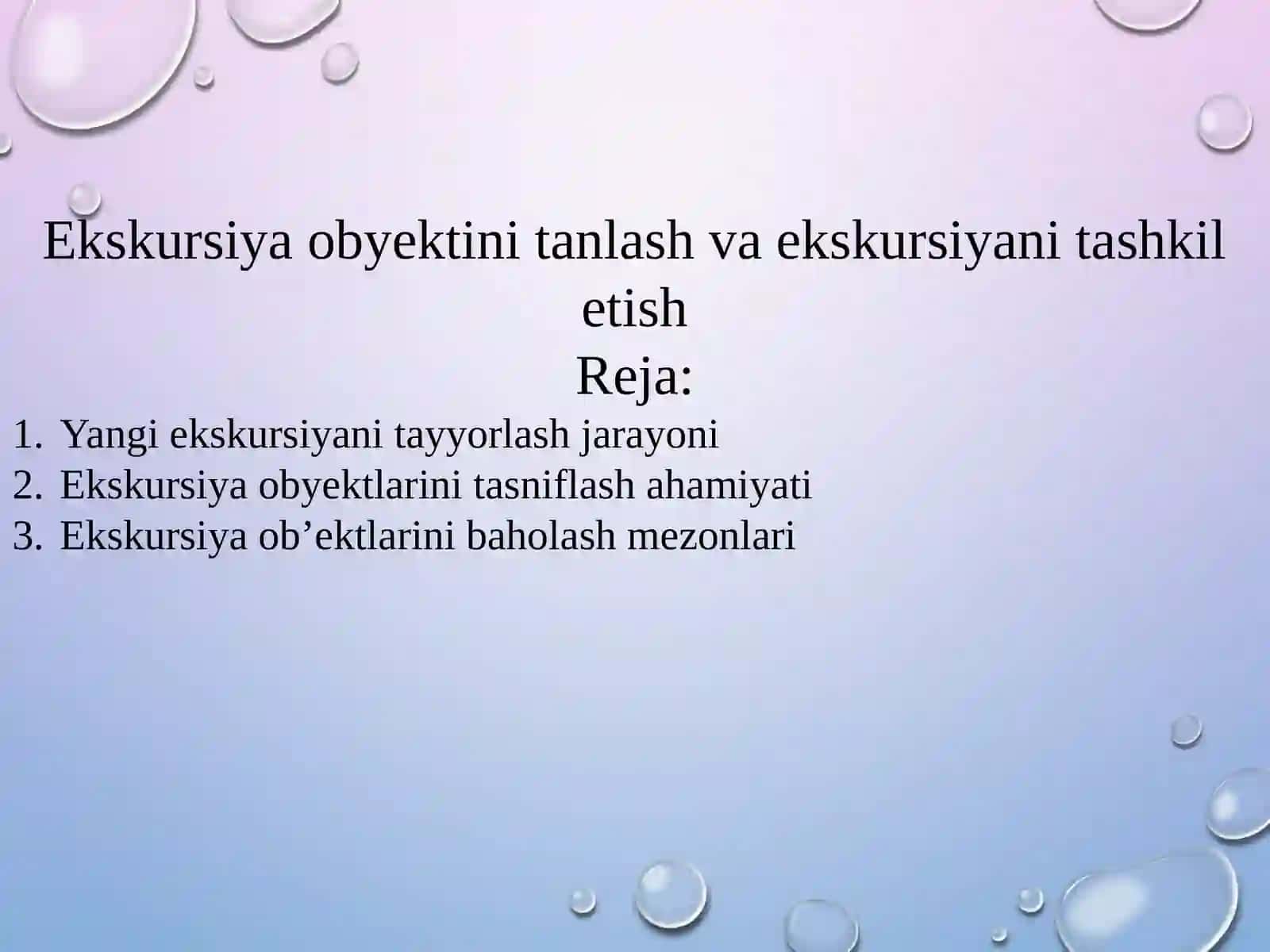 Ekskursiya obyektini tanlash va ekskursiyani tashkil etish

Reja:

1. Yangi ekskursiyani tayyorlash jarayoni
2. Ekskursiya obyektlarini tasniflash ahamiyati
3. Ekskursiya ob’ektlarini baholash mezonlari